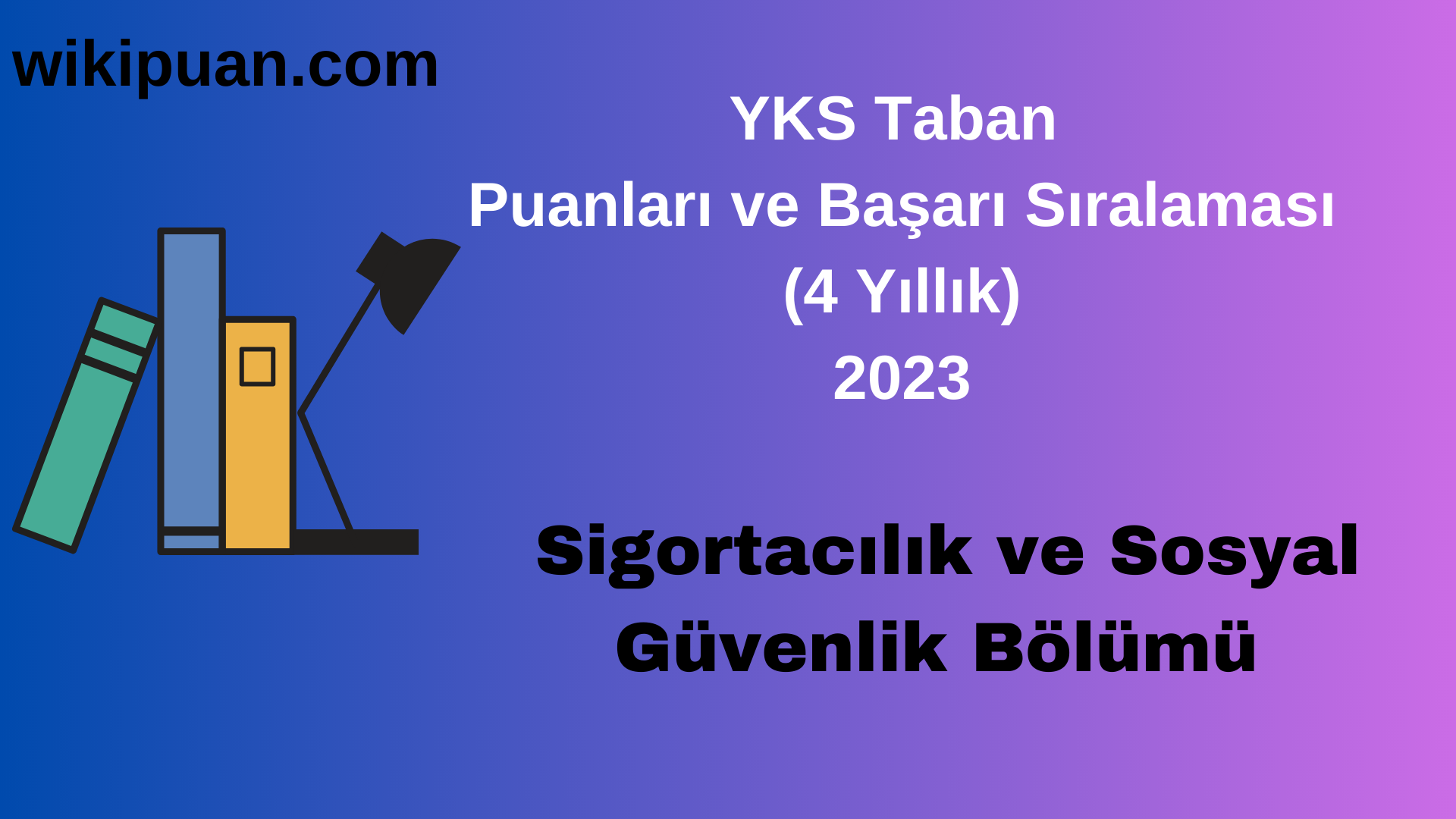 wikipuan.com

YKS Taban
Puanları ve Başarı Sıralaması
(4 Yıllık)
2023

Sigortacılık ve Sosyal
Güvenlik Bölümü